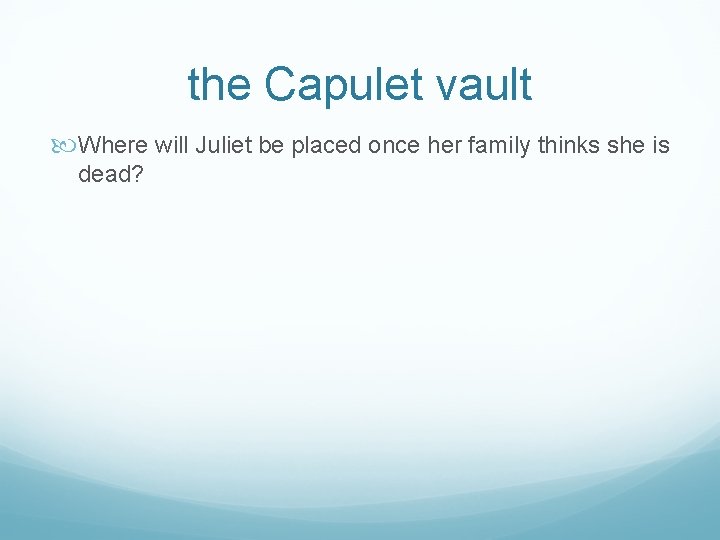 the Capulet vault

Where will Juliet be placed once her family thinks she is dead?